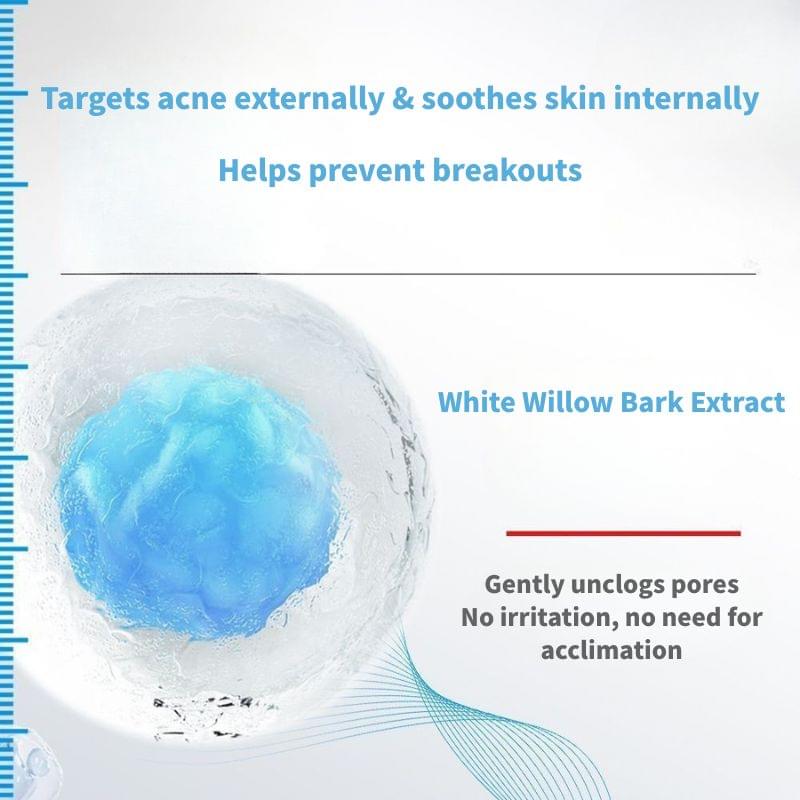 Targets acne externally & soothes skin internally

Helps prevent breakouts

White Willow Bark Extract

Gently unclogs pores
No irritation, no need for acclimation